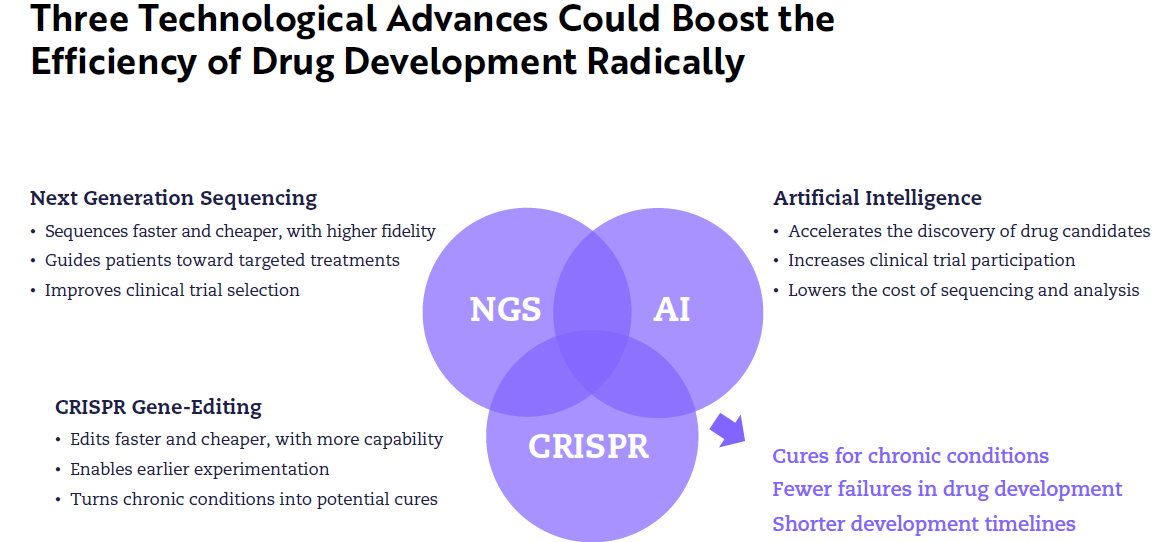 Three Technological Advances Could Boost the Efficiency of Drug Development Radically

Next Generation Sequencing
• Sequences faster and cheaper, with higher fidelity
• Guides patients toward targeted treatments
• Improves clinical trial selection

Artificial Intelligence
• Accelerates the discovery of drug candidates
• Increases clinical trial participation
• Lowers the cost of sequencing and analysis

NGS

AI

CRISPR

CRISPR Gene-Editing
• Edits faster and cheaper, with more capability
• Enables earlier experimentation
• Turns chronic conditions into potential cures

Cures for chronic conditions
Fewer failures in drug development
Shorter development timelines